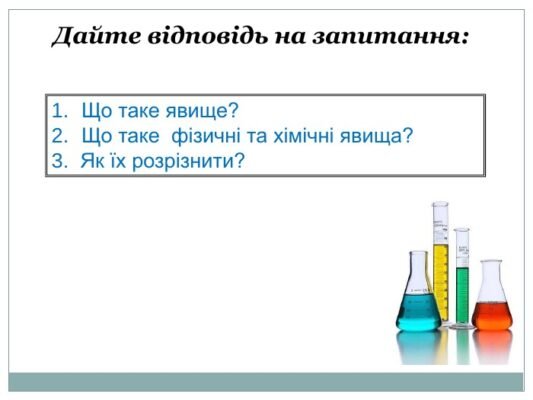 Дайте відповідь на запитання:

1. Що таке явище?
2. Що таке фізичні та хімічні явища?
3. Як їх розрізнити?